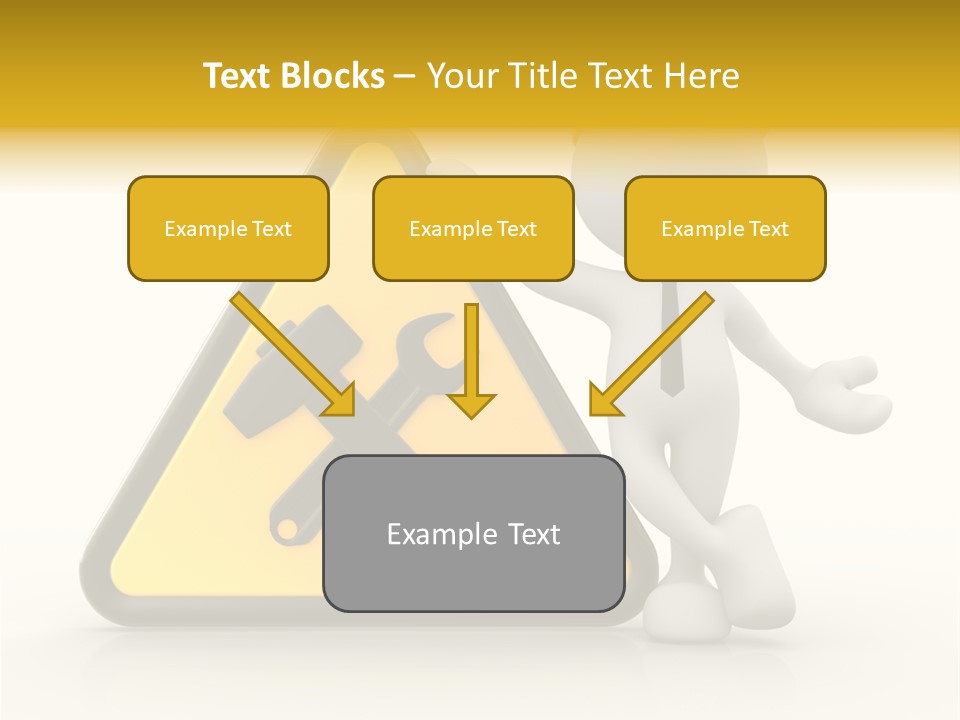 Text Blocks – Your Title Text Here

Example Text

Example Text

Example Text

Example Text